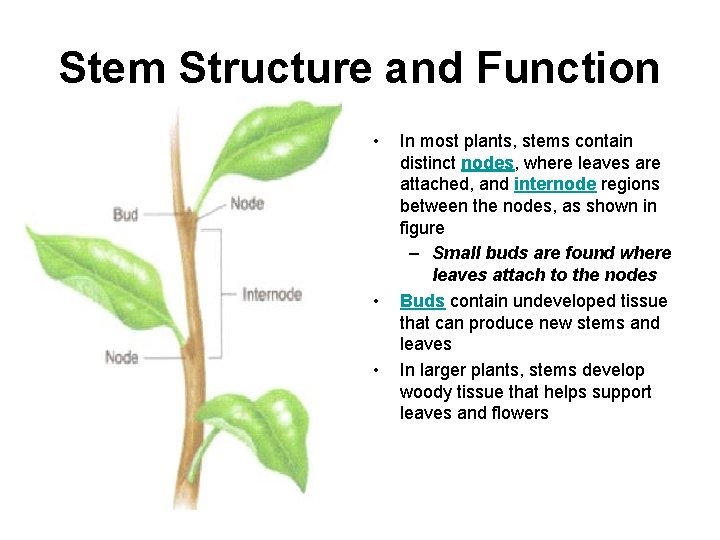 Stem Structure and Function

Bud

Node

Internode

Node

• In most plants, stems contain distinct nodes, where leaves are attached, and internode regions between the nodes, as shown in figure
– Small buds are found where leaves attach to the nodes
• Buds contain undeveloped tissue that can produce new stems and leaves
• In larger plants, stems develop woody tissue that helps support leaves and flowers